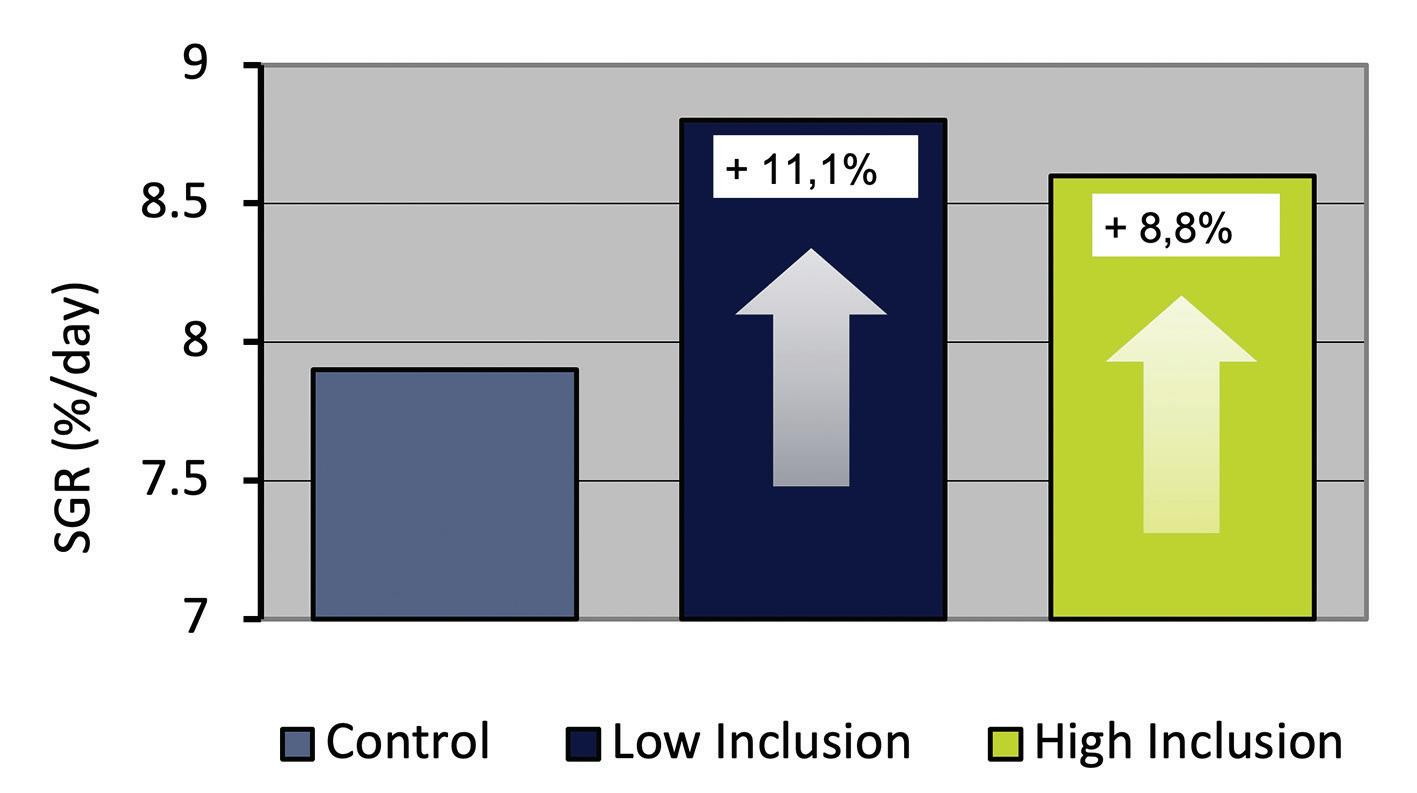 SGR (%/day)

9
8.5
8
7.5
7

+ 11,1%
+ 8,8%

Control
Low Inclusion
High Inclusion